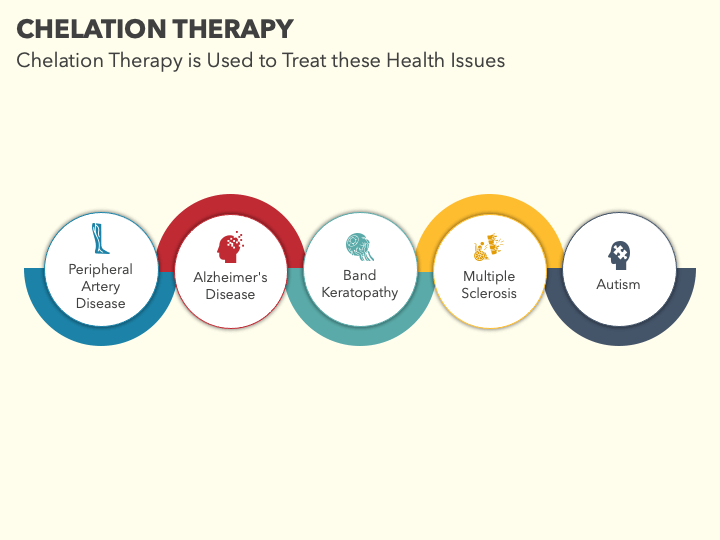 CHELATION THERAPY

Chelation Therapy is Used to Treat these Health Issues

Peripheral Artery Disease

Alzheimer's Disease

Band Keratopathy

Multiple Sclerosis

Autism